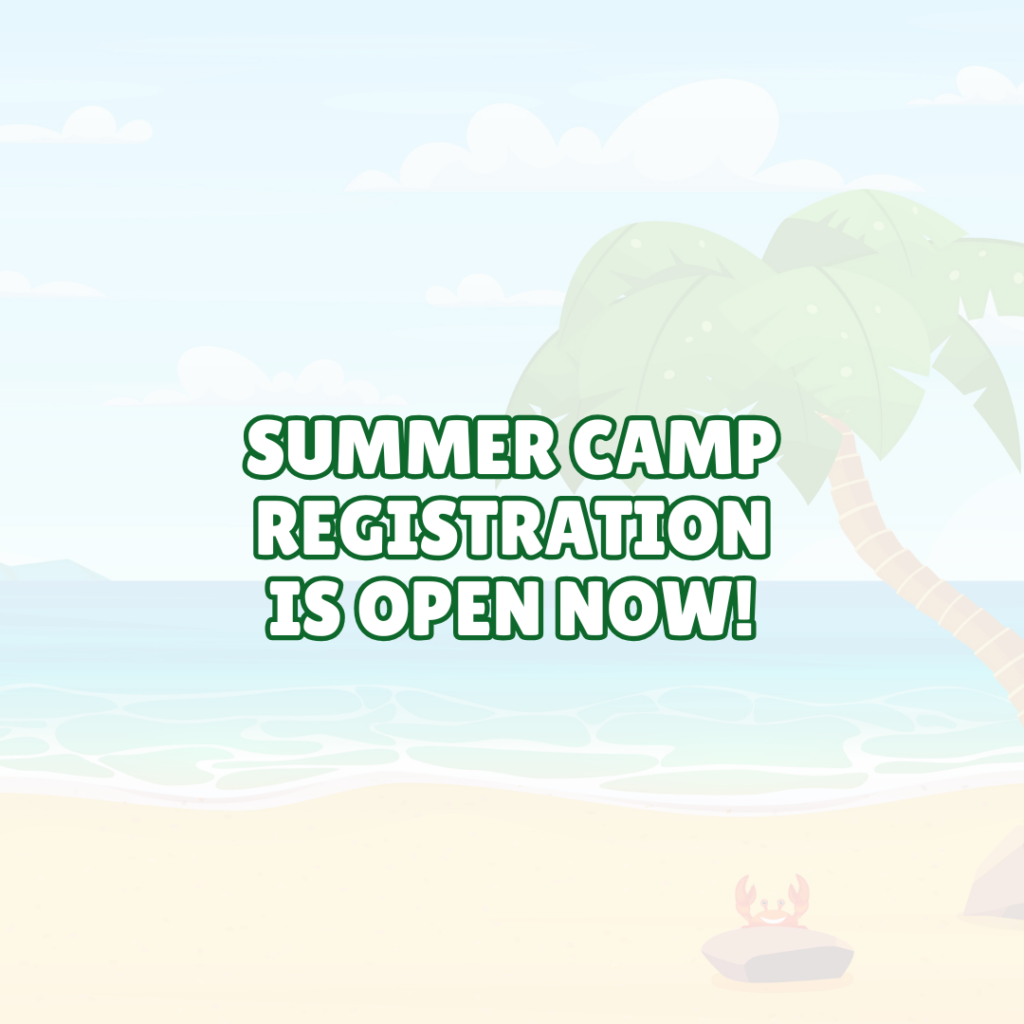 SUMMER CAMP
REGISTRATION
IS OPEN NOW!